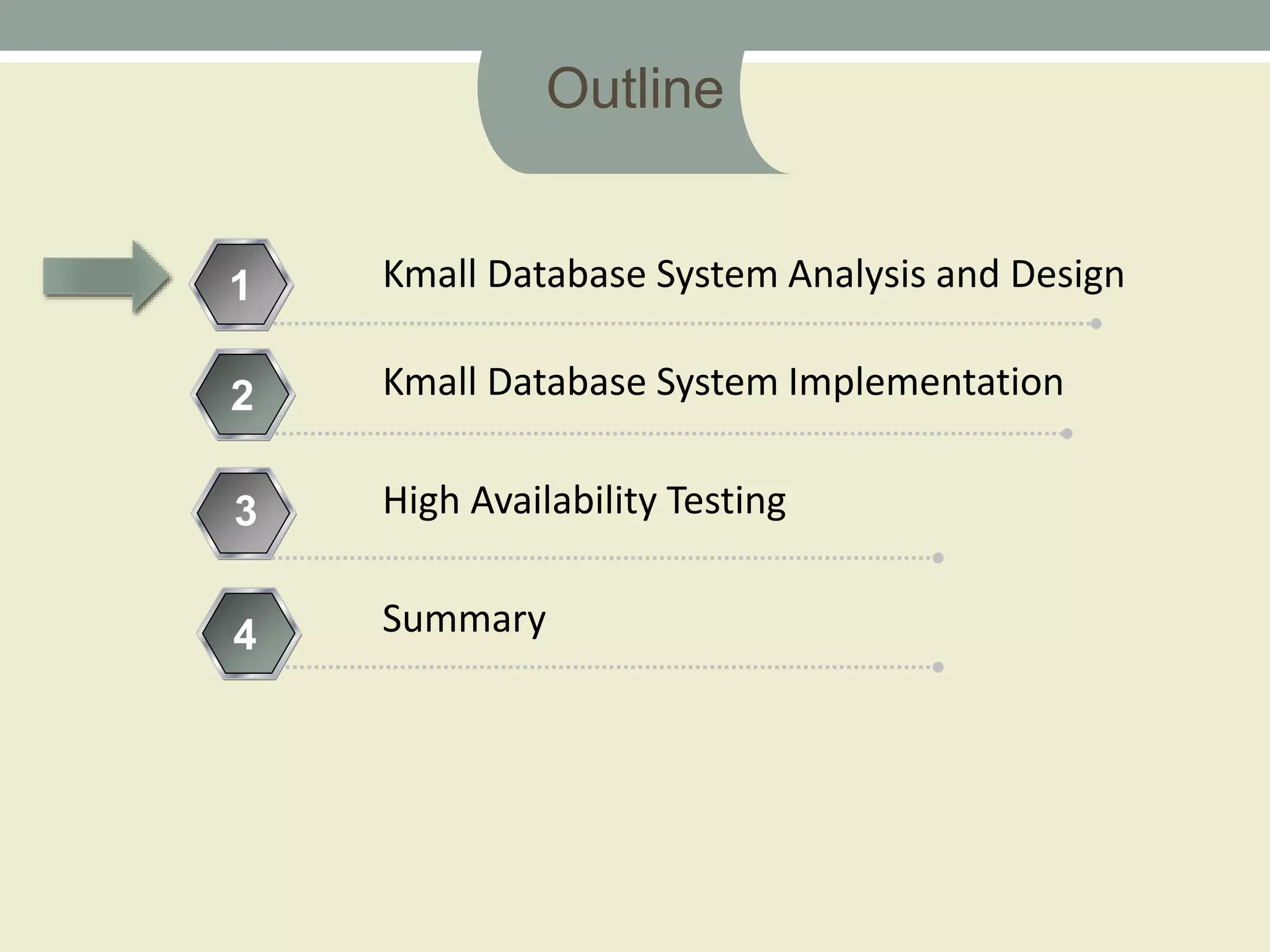 Outline

1 Kmall Database System Analysis and Design

2 Kmall Database System Implementation

3 High Availability Testing

4 Summary